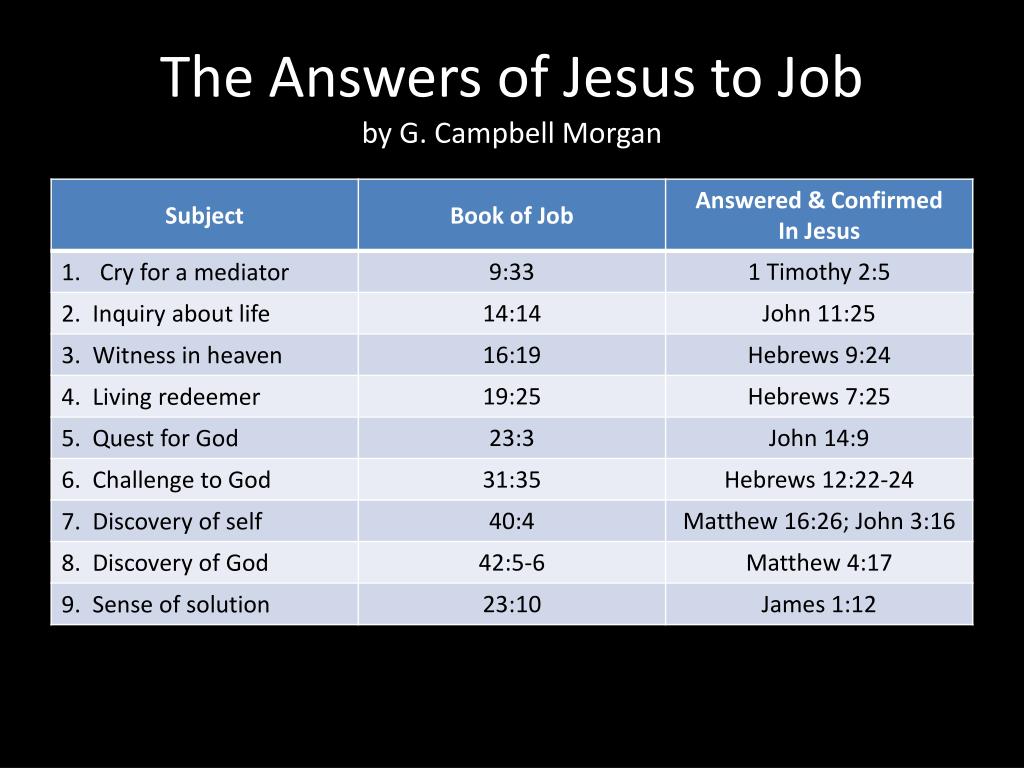 The Answers of Jesus to Job
by G. Campbell Morgan

| Subject | Book of Job | Answered & Confirmed In Jesus |
|---|---|---|
| 1. Cry for a mediator | 9:33 | 1 Timothy 2:5 |
| 2. Inquiry about life | 14:14 | John 11:25 |
| 3. Witness in heaven | 16:19 | Hebrews 9:24 |
| 4. Living redeemer | 19:25 | Hebrews 7:25 |
| 5. Quest for God | 23:3 | John 14:9 |
| 6. Challenge to God | 31:35 | Hebrews 12:22-24 |
| 7. Discovery of self | 40:4 | Matthew 16:26; John 3:16 |
| 8. Discovery of God | 42:5-6 | Matthew 4:17 |
| 9. Sense of solution | 23:10 | James 1:12 |